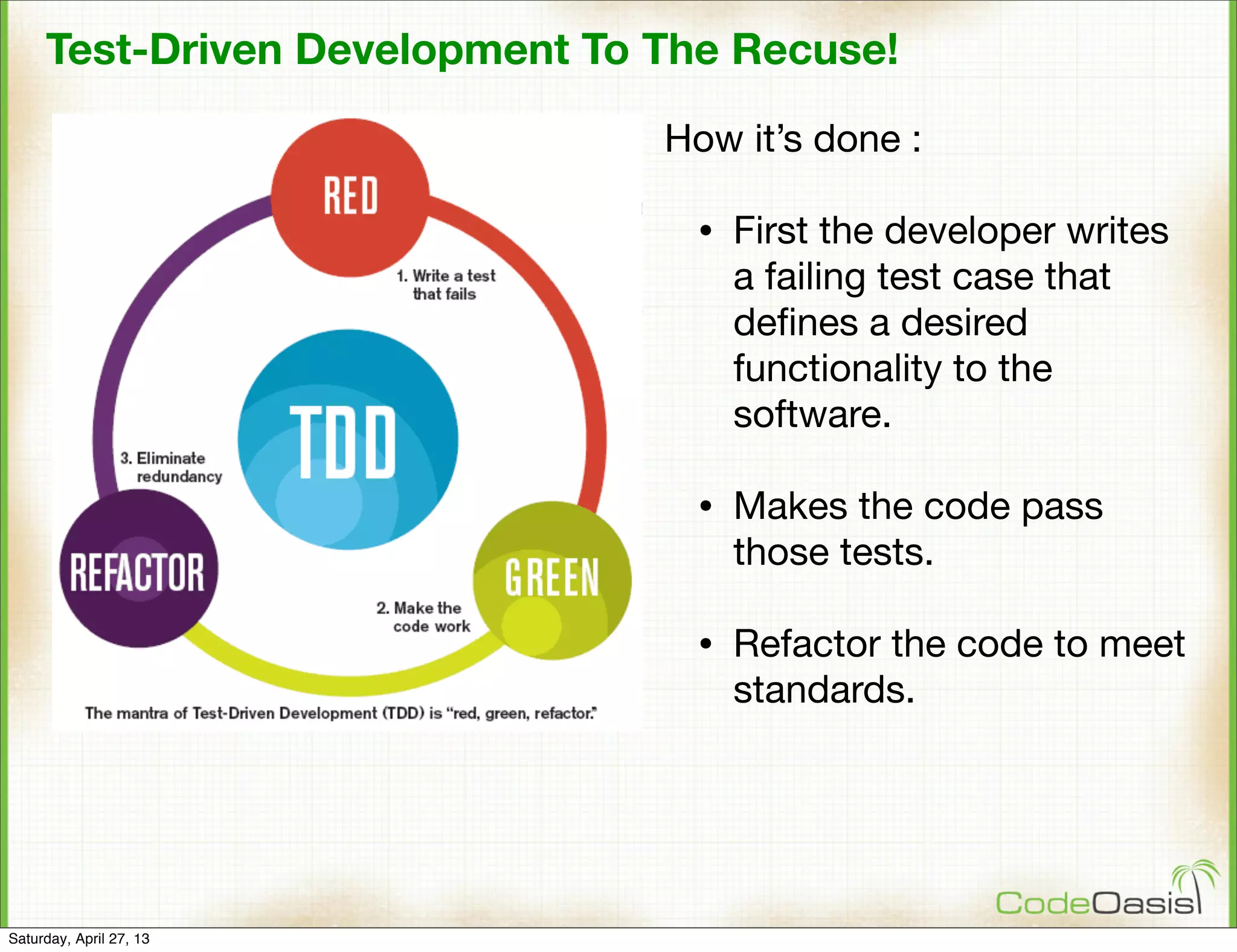 Test-Driven Development To The Recuse!

RED

1. Write a test that fails

TDD

3. Eliminate redundancy

REFACTOR

GREEN

2. Make the code work

The mantra of Test-Driven Development (TDD) is "red, green, refactor."

How it's done :

• First the developer writes a failing test case that defines a desired functionality to the software.

• Makes the code pass those tests.

• Refactor the code to meet standards.

CodeOasis

Saturday, April 27, 13